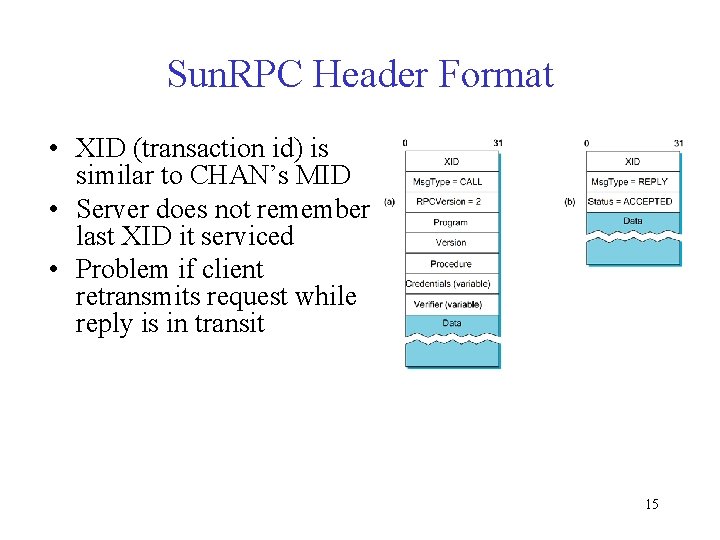 SunRPC Header Format

• XID (transaction id) is similar to CHAN's MID
• Server does not remember last XID it serviced
• Problem if client retransmits request while reply is in transit

0 31
(a)
XID
MsgType = CALL
RPCVersion = 2
Program
Version
Procedure
Credentials (variable)
Verifier (variable)
Data

0 31
(b)
XID
MsgType = REPLY
Status = ACCEPTED
Data

15